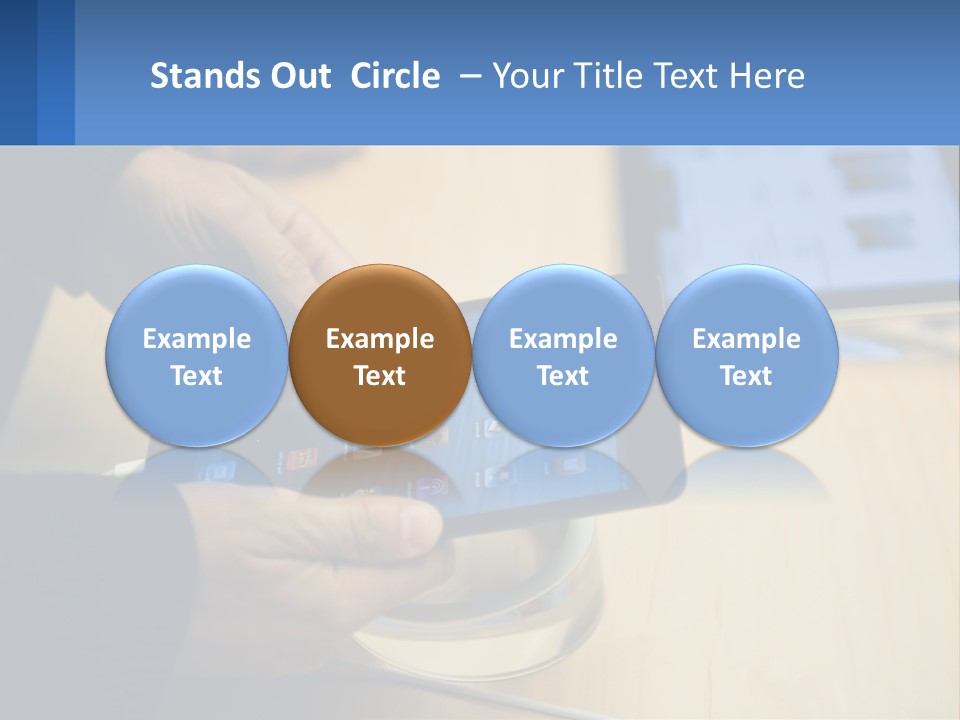 Stands Out Circle – Your Title Text Here

Example Text

Example Text

Example Text

Example Text